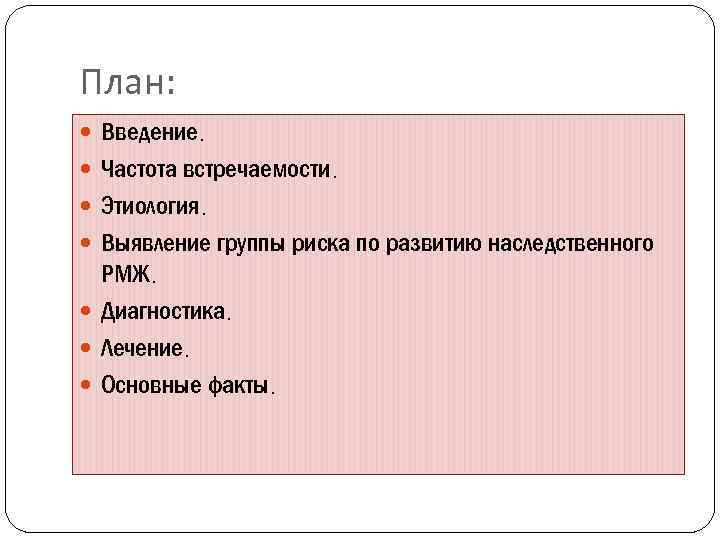 План:

- Введение.
- Частота встречаемости.
- Этиология.
- Выявление группы риска по развитию наследственного РМЖ.
- Диагностика.
- Лечение.
- Основные факты.